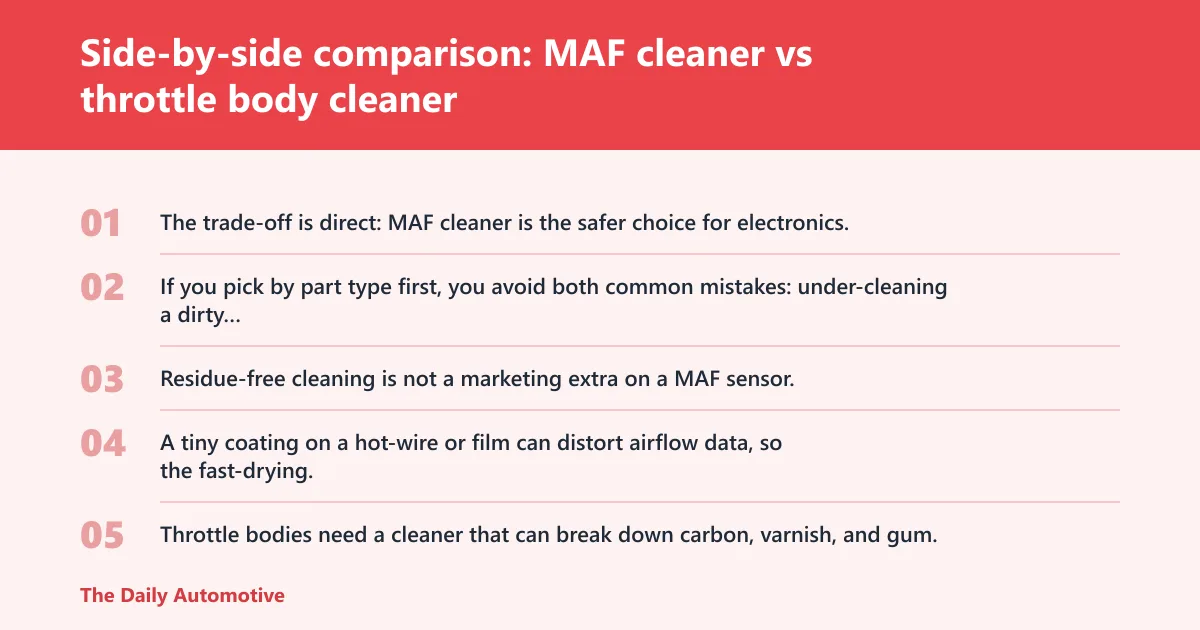 Side-by-side comparison: MAF cleaner vs throttle body cleaner

01 The trade-off is direct: MAF cleaner is the safer choice for electronics.

02 If you pick by part type first, you avoid both common mistakes: under-cleaning a dirty...

03 Residue-free cleaning is not a marketing extra on a MAF sensor.

04 A tiny coating on a hot-wire or film can distort airflow data, so the fast-drying.

05 Throttle bodies need a cleaner that can break down carbon, varnish, and gum.

The Daily Automotive